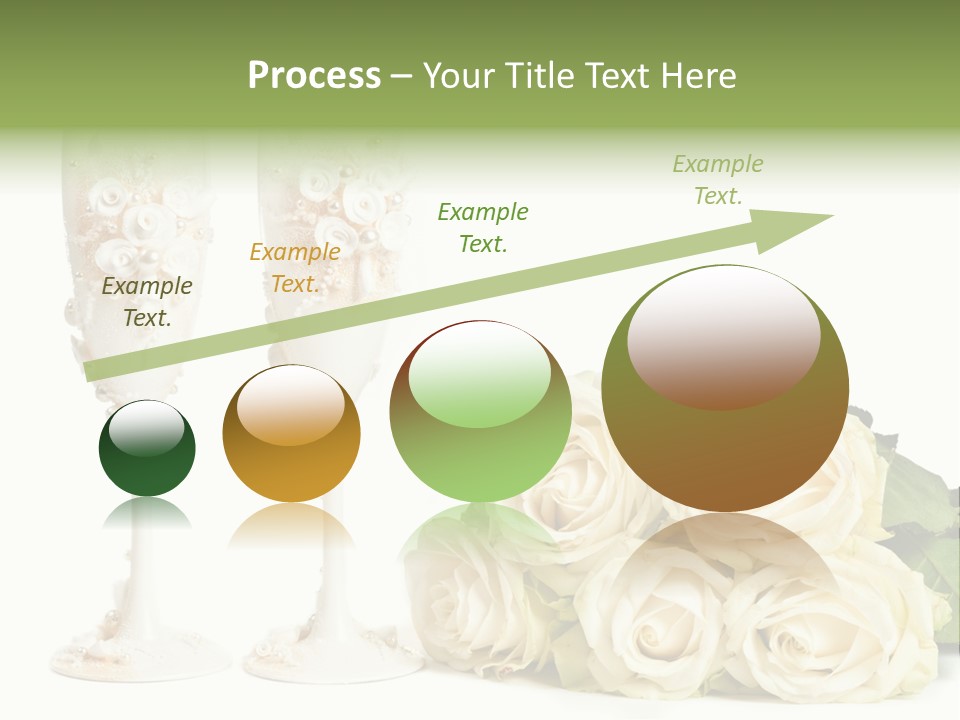 Process – Your Title Text Here

Example Text.

Example Text.

Example Text.

Example Text.